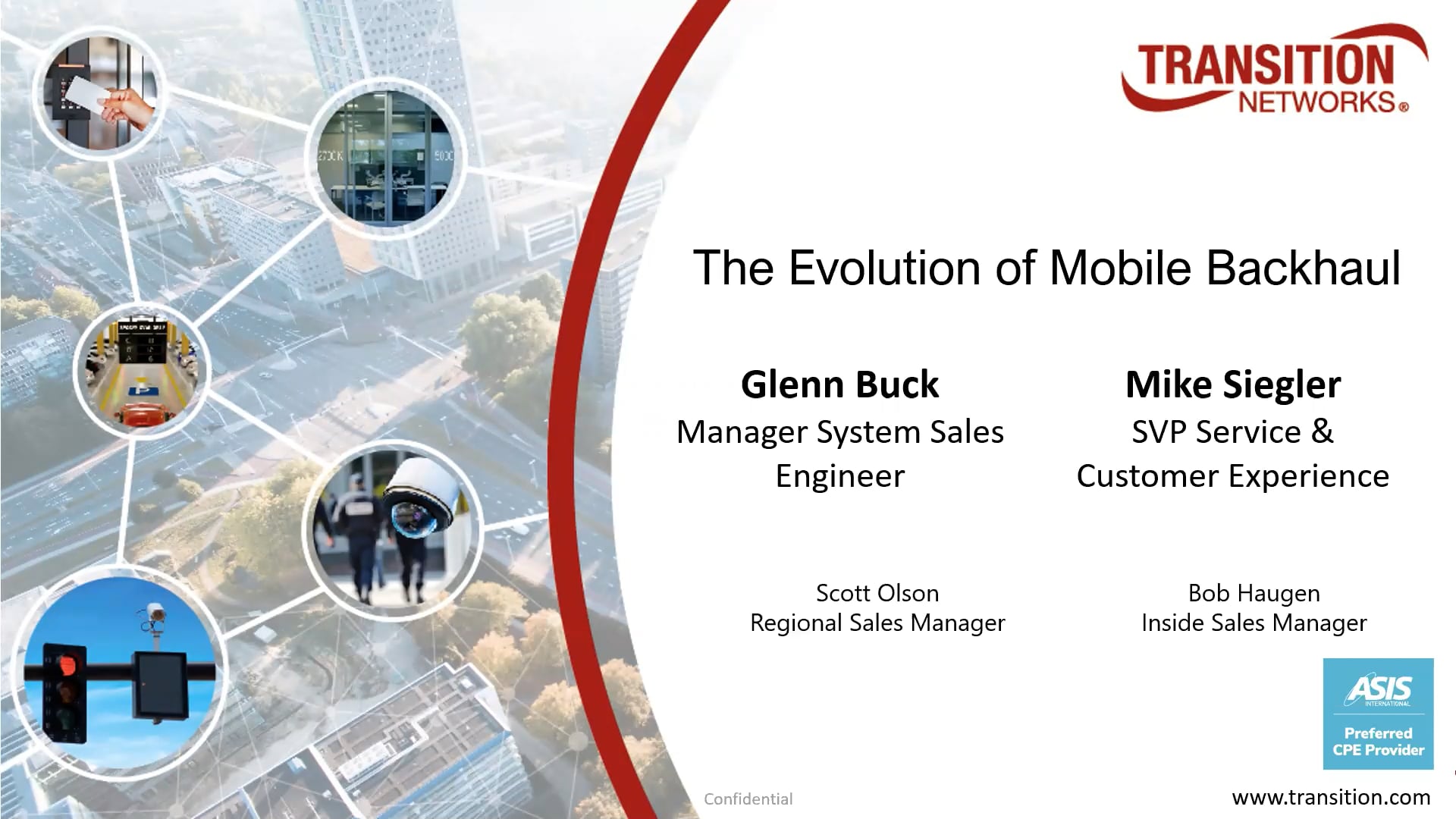 TRANSITION NETWORKS®

The Evolution of Mobile Backhaul

Glenn Buck
Manager System Sales Engineer

Mike Siegler
SVP Service & Customer Experience

Scott Olson
Regional Sales Manager

Bob Haugen
Inside Sales Manager

ASIS INTERNATIONAL
Preferred CPE Provider

Confidential

www.transition.com